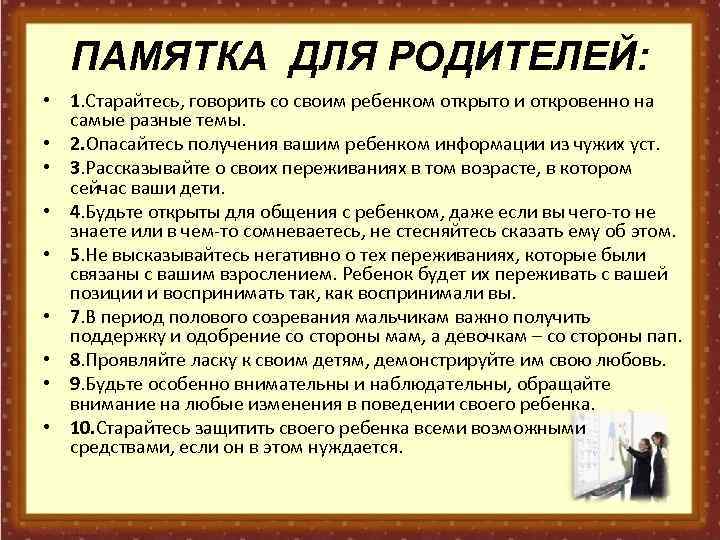 ПАМЯТКА ДЛЯ РОДИТЕЛЕЙ:

• 1.Старайтесь, говорить со своим ребенком открыто и откровенно на самые разные темы.
• 2.Опасайтесь получения вашим ребенком информации из чужих уст.
• 3.Рассказывайте о своих переживаниях в том возрасте, в котором сейчас ваши дети.
• 4.Будьте открыты для общения с ребенком, даже если вы чего-то не знаете или в чем-то сомневаетесь, не стесняйтесь сказать ему об этом.
• 5.Не высказывайтесь негативно о тех переживаниях, которые были связаны с вашим взрослением. Ребенок будет их переживать с вашей позиции и воспринимать так, как воспринимали вы.
• 7.В период полового созревания мальчикам важно получить поддержку и одобрение со стороны мам, а девочкам – со стороны пап.
• 8.Проявляйте ласку к своим детям, демонстрируйте им свою любовь.
• 9.Будьте особенно внимательны и наблюдательны, обращайте внимание на любые изменения в поведении своего ребенка.
• 10.Старайтесь защитить своего ребенка всеми возможными средствами, если он в этом нуждается.